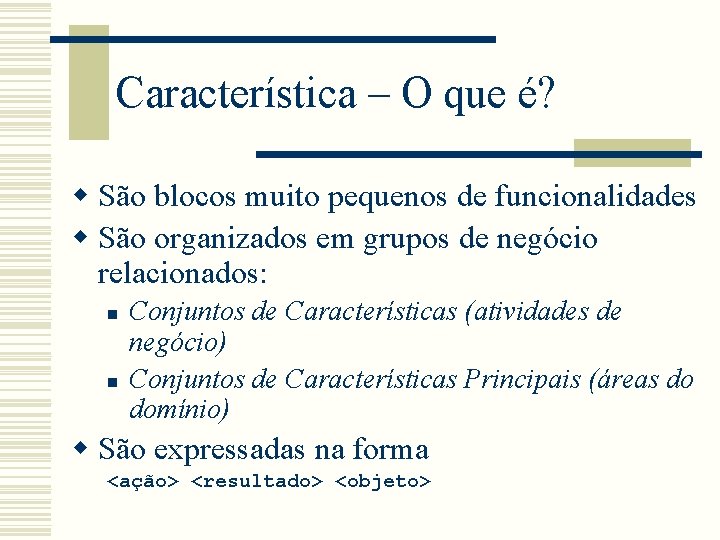 Característica – O que é?

São blocos muito pequenos de funcionalidades

São organizados em grupos de negócio relacionados:

Conjuntos de Características (atividades de negócio)

Conjuntos de Características Principais (áreas do domínio)

São expressadas na forma
<ação> <resultado> <objeto>